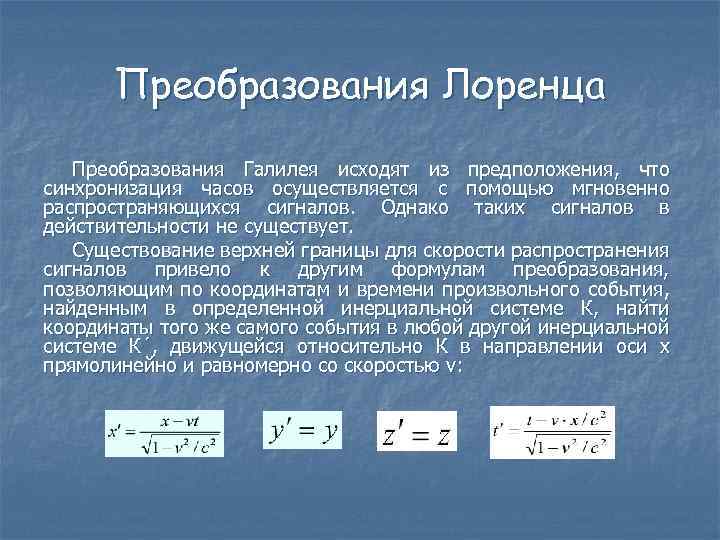 Преобразования Лоренца

Преобразования Галилея исходят из предположения, что синхронизация часов осуществляется с помощью мгновенно распространяющихся сигналов. Однако таких сигналов в действительности не существует.

Существование верхней границы для скорости распространения сигналов привело к другим формулам преобразования, позволяющим по координатам и времени произвольного события, найденным в определенной инерциальной системе К, найти координаты того же самого события в любой другой инерциальной системе К´, движущейся относительно К в направлении оси x прямолинейно и равномерно со скоростью v:

$x' = \frac{x - vt}{\sqrt{1 - v^2/c^2}}$ $y' = y$ $z' = z$ $t' = \frac{t - v \cdot x/c^2}{\sqrt{1 - v^2/c^2}}$